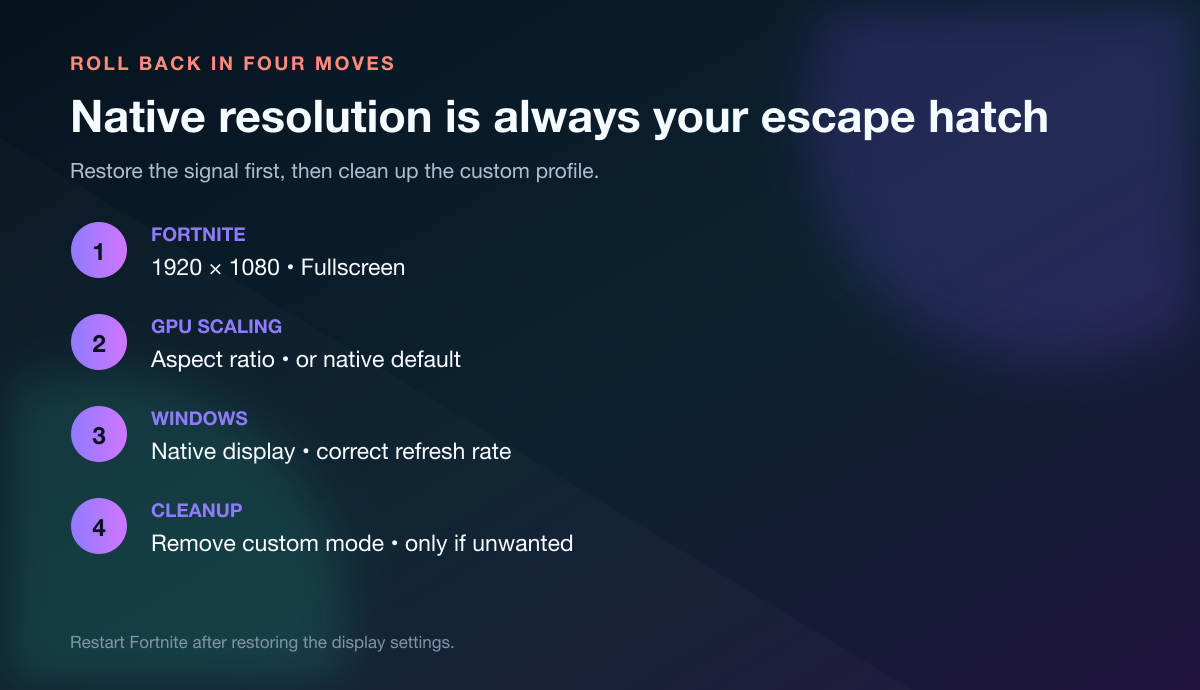 ROLL BACK IN FOUR MOVES

Native resolution is always your escape hatch

Restore the signal first, then clean up the custom profile.

1
FORTNITE
1920 × 1080 • Fullscreen

2
GPU SCALING
Aspect ratio • or native default

3
WINDOWS
Native display • correct refresh rate

4
CLEANUP
Remove custom mode • only if unwanted

Restart Fortnite after restoring the display settings.